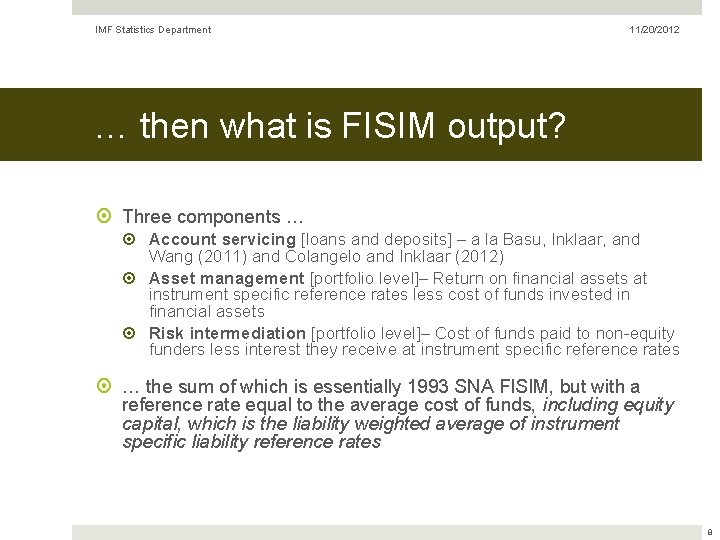 IMF Statistics Department

11/20/2012

… then what is FISIM output?

Three components …

Account servicing [loans and deposits] – a la Basu, Inklaar, and Wang (2011) and Colangelo and Inklaar (2012)

Asset management [portfolio level]– Return on financial assets at instrument specific reference rates less cost of funds invested in financial assets

Risk intermediation [portfolio level]– Cost of funds paid to non-equity funders less interest they receive at instrument specific reference rates

… the sum of which is essentially 1993 SNA FISIM, but with a reference rate equal to the average cost of funds, including equity capital, which is the liability weighted average of instrument specific liability reference rates

8